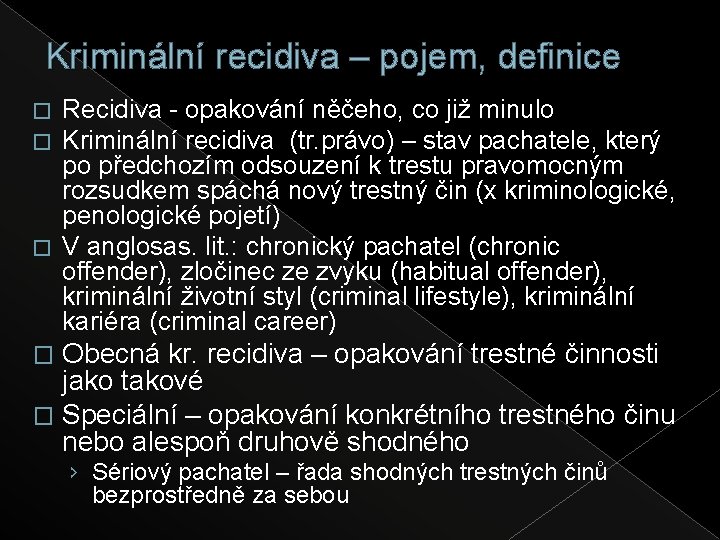 Kriminální recidiva – pojem, definice

□ Recidiva - opakování něčeho, co již minulo

□ Kriminální recidiva (tr.právo) – stav pachatele, který po předchozím odsouzení k trestu pravomocným rozsudkem spáchá nový trestný čin (x kriminologické, penologické pojetí)

□ V anglosas. lit.: chronický pachatel (chronic offender), zločinec ze zvyku (habitual offender), kriminální životní styl (criminal lifestyle), kriminální kariéra (criminal career)

□ Obecná kr. recidiva – opakování trestné činnosti jako takové

□ Speciální – opakování konkrétního trestného činu nebo alespoň druhově shodného

› Sériový pachatel – řada shodných trestných činů bezprostředně za sebou